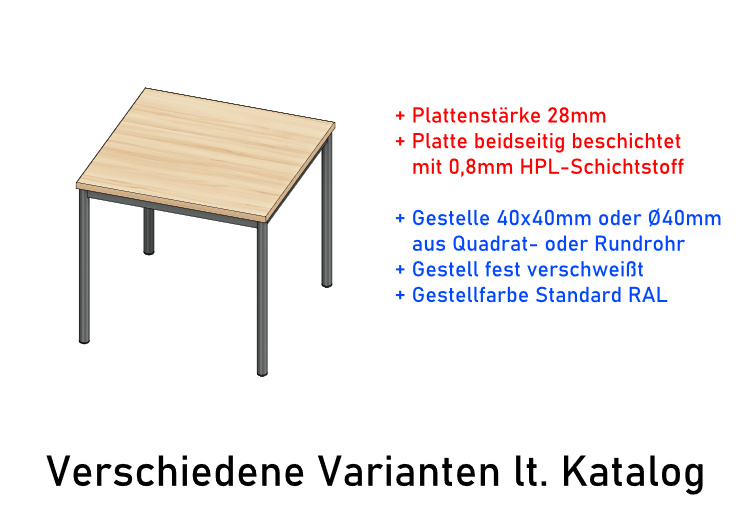 + Plattenstärke 28mm
+ Platte beidseitig beschichtet mit 0,8mm HPL-Schichtstoff

+ Gestelle 40x40mm oder Ø40mm aus Quadrat- oder Rundrohr
+ Gestell fest verschweißt
+ Gestellfarbe Standard RAL

Verschiedene Varianten lt. Katalog